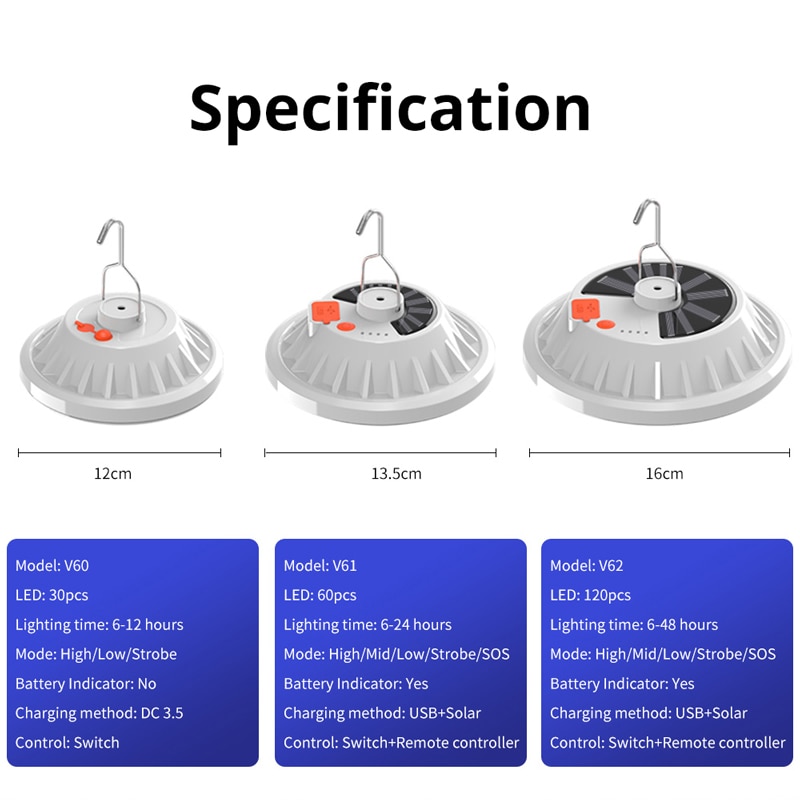 Specification

12cm

13.5cm

16cm

Model: V60
LED: 30pcs
Lighting time: 6-12 hours
Mode: High/Low/Strobe
Battery Indicator: No
Charging method: DC 3.5
Control: Switch

Model: V61
LED: 60pcs
Lighting time: 6-24 hours
Mode: High/Mid/Low/Strobe/SOS
Battery Indicator: Yes
Charging method: USB+Solar
Control: Switch+Remote controller

Model: V62
LED: 120pcs
Lighting time: 6-48 hours
Mode: High/Mid/Low/Strobe/SOS
Battery Indicator: Yes
Charging method: USB+Solar
Control: Switch+Remote controller